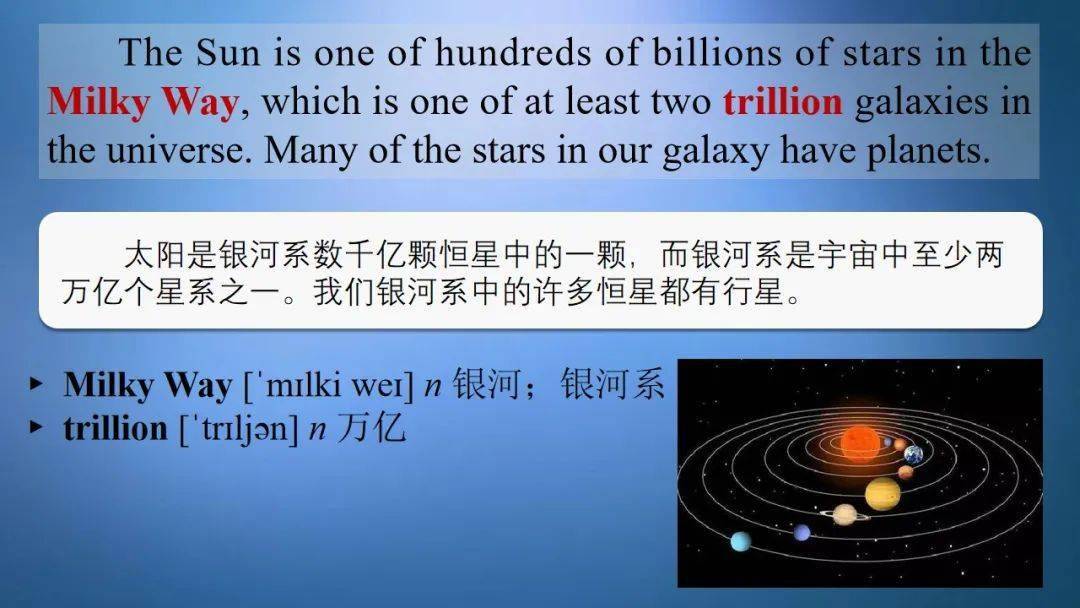 The Sun is one of hundreds of billions of stars in the Milky Way, which is one of at least two trillion galaxies in the universe. Many of the stars in our galaxy have planets.

太阳是银河系数千亿颗恒星中的一颗，而银河系是宇宙中至少两万亿个星系之一。我们银河系中的许多恒星都有行星。

▸ Milky Way [ˈmɪlki weɪ] n 银河；银河系
▸ trillion [ˈtrɪljən] n 万亿